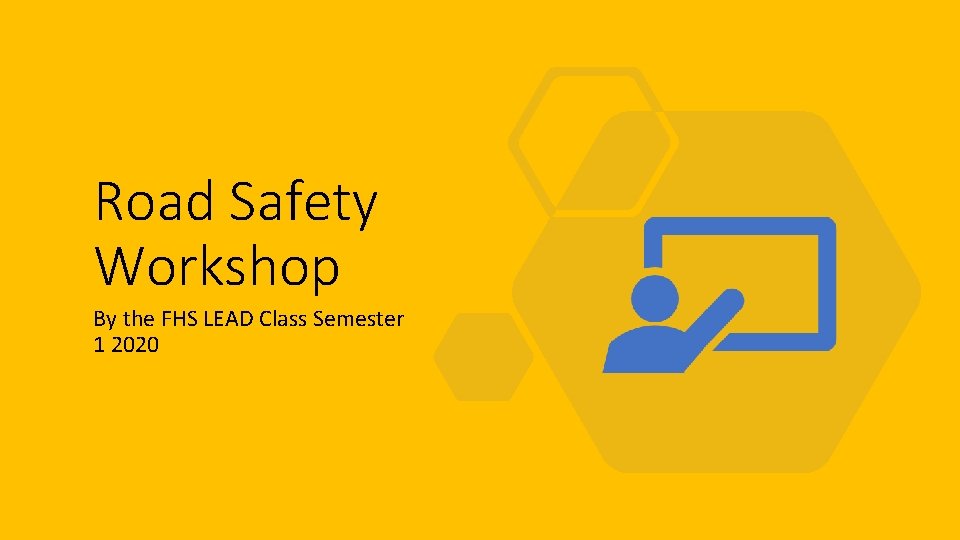 Road Safety Workshop

By the FHS LEAD Class Semester 1 2020